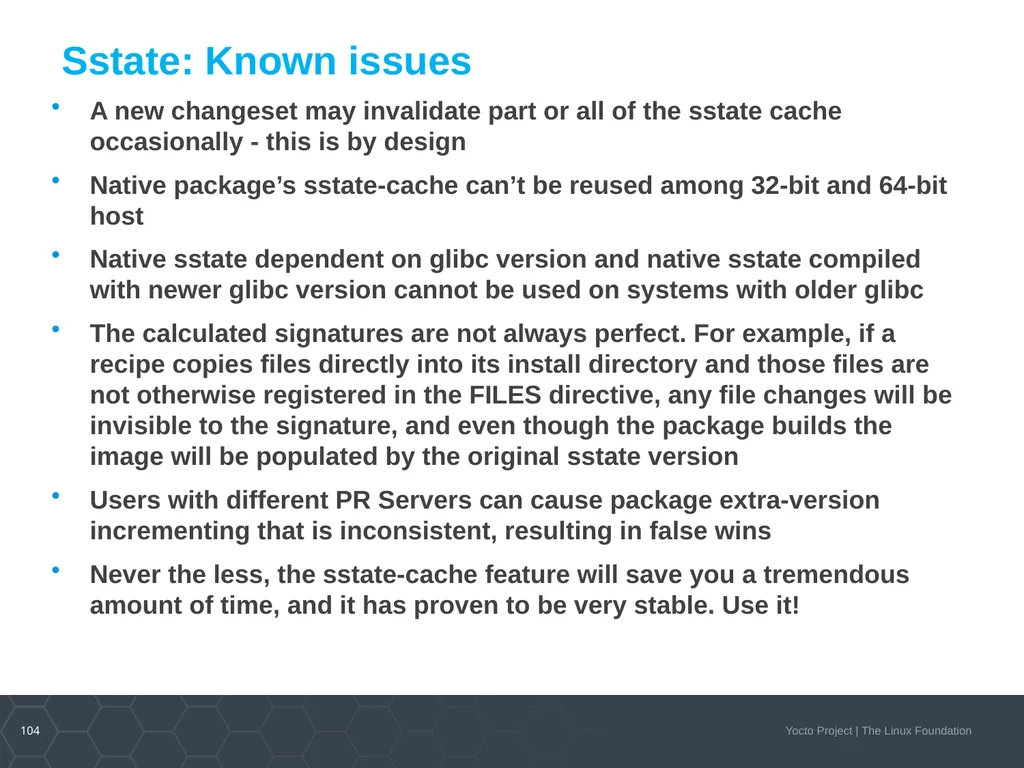 Sstate: Known issues

• A new changeset may invalidate part or all of the sstate cache occasionally - this is by design

• Native package’s sstate-cache can’t be reused among 32-bit and 64-bit host

• Native sstate dependent on glibc version and native sstate compiled with newer glibc version cannot be used on systems with older glibc

• The calculated signatures are not always perfect. For example, if a recipe copies files directly into its install directory and those files are not otherwise registered in the FILES directive, any file changes will be invisible to the signature, and even though the package builds the image will be populated by the original sstate version

• Users with different PR Servers can cause package extra-version incrementing that is inconsistent, resulting in false wins

• Never the less, the sstate-cache feature will save you a tremendous amount of time, and it has proven to be very stable. Use it!

104

Yocto Project | The Linux Foundation